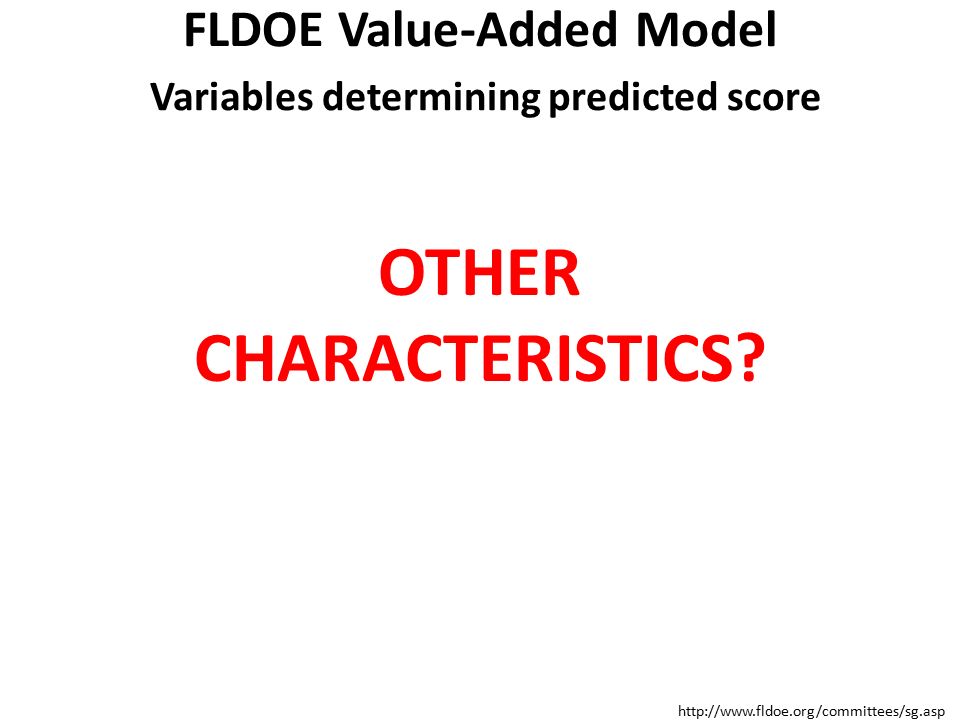 FLDOE Value-Added Model

Variables determining predicted score

OTHER CHARACTERISTICS?

http://www.fldoe.org/committees/sg.asp